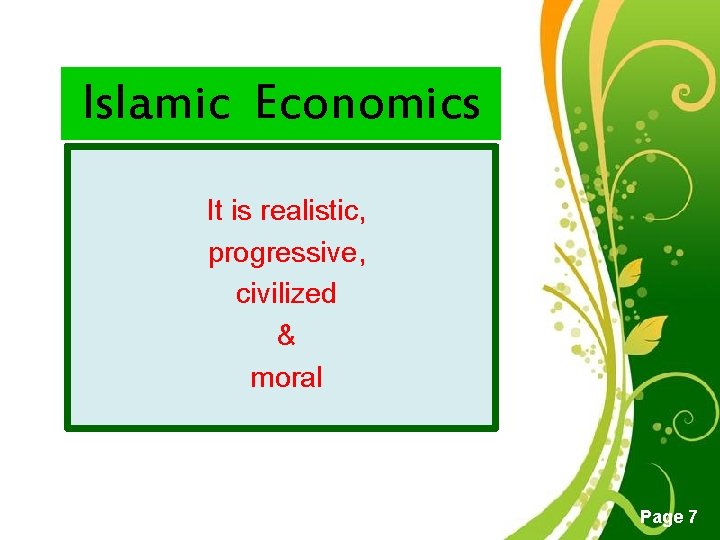 Islamic Economics

It is realistic,
progressive,
civilized
&
moral

Page 7